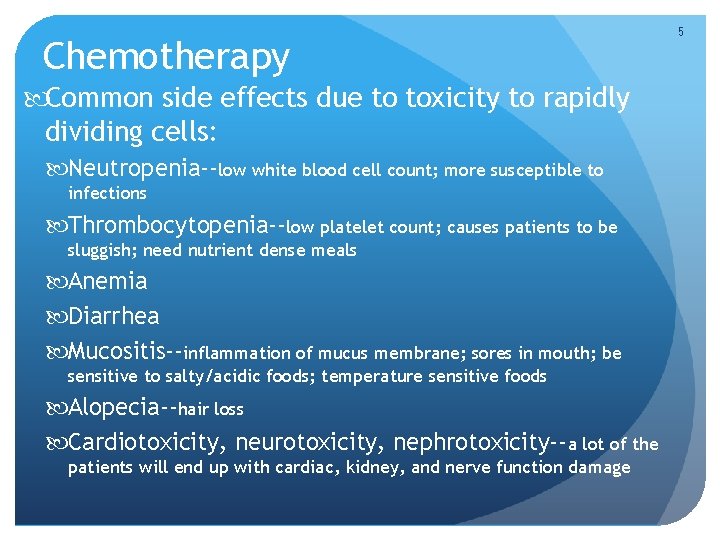 5

Chemotherapy

Common side effects due to toxicity to rapidly dividing cells:

Neutropenia--low white blood cell count; more susceptible to infections

Thrombocytopenia--low platelet count; causes patients to be sluggish; need nutrient dense meals

Anemia

Diarrhea

Mucositis--inflammation of mucus membrane; sores in mouth; be sensitive to salty/acidic foods; temperature sensitive foods

Alopecia--hair loss

Cardiotoxicity, neurotoxicity, nephrotoxicity--a lot of the patients will end up with cardiac, kidney, and nerve function damage